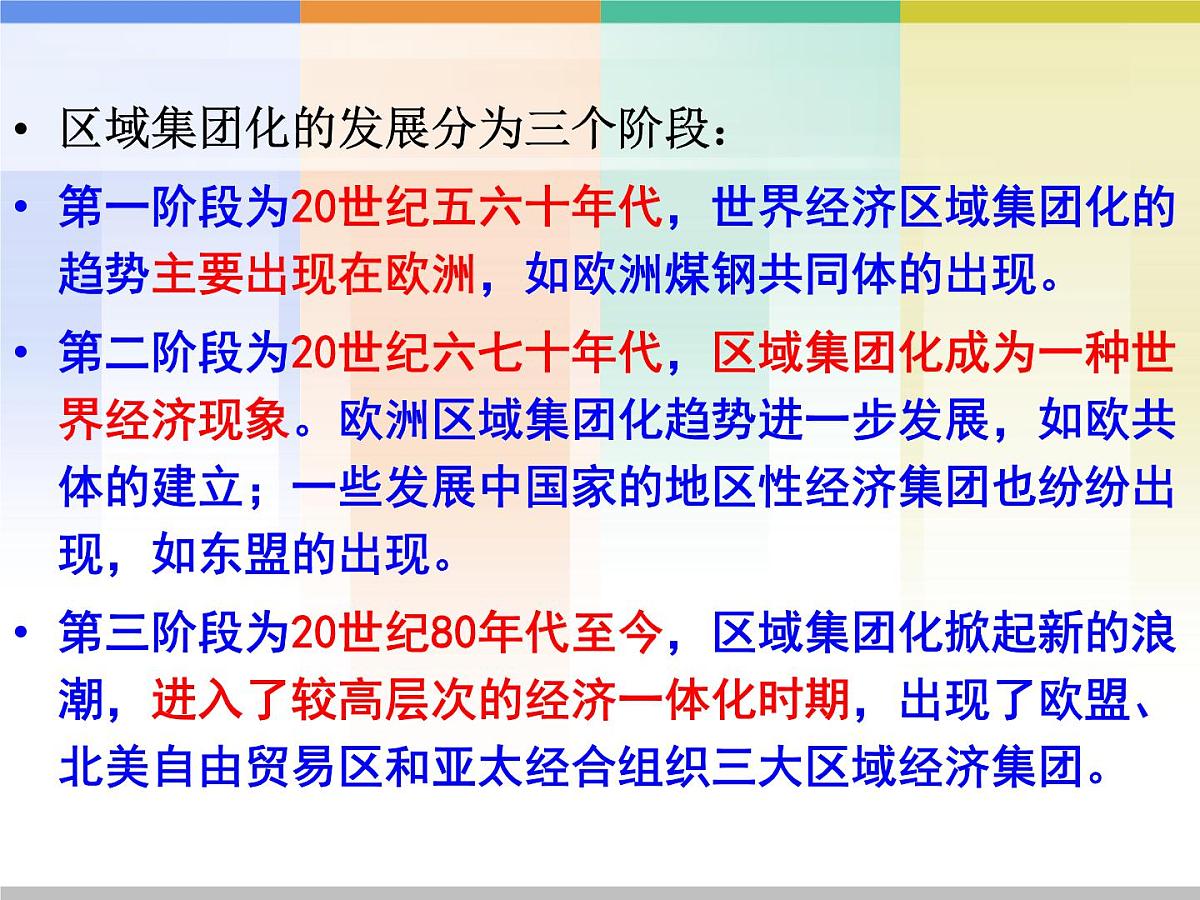 • 区域集团化的发展分为三个阶段：

• 第一阶段为20世纪五六十年代，世界经济区域集团化的趋势主要出现在欧洲，如欧洲煤钢共同体的出现。

• 第二阶段为20世纪六七十年代，区域集团化成为一种世界经济现象。欧洲区域集团化趋势进一步发展，如欧共体的建立；一些发展中国家的地区性经济集团也纷纷出现，如东盟的出现。

• 第三阶段为20世纪80年代至今，区域集团化掀起新的浪潮，进入了较高层次的经济一体化时期，出现了欧盟、北美自由贸易区和亚太经合组织三大区域经济集团。